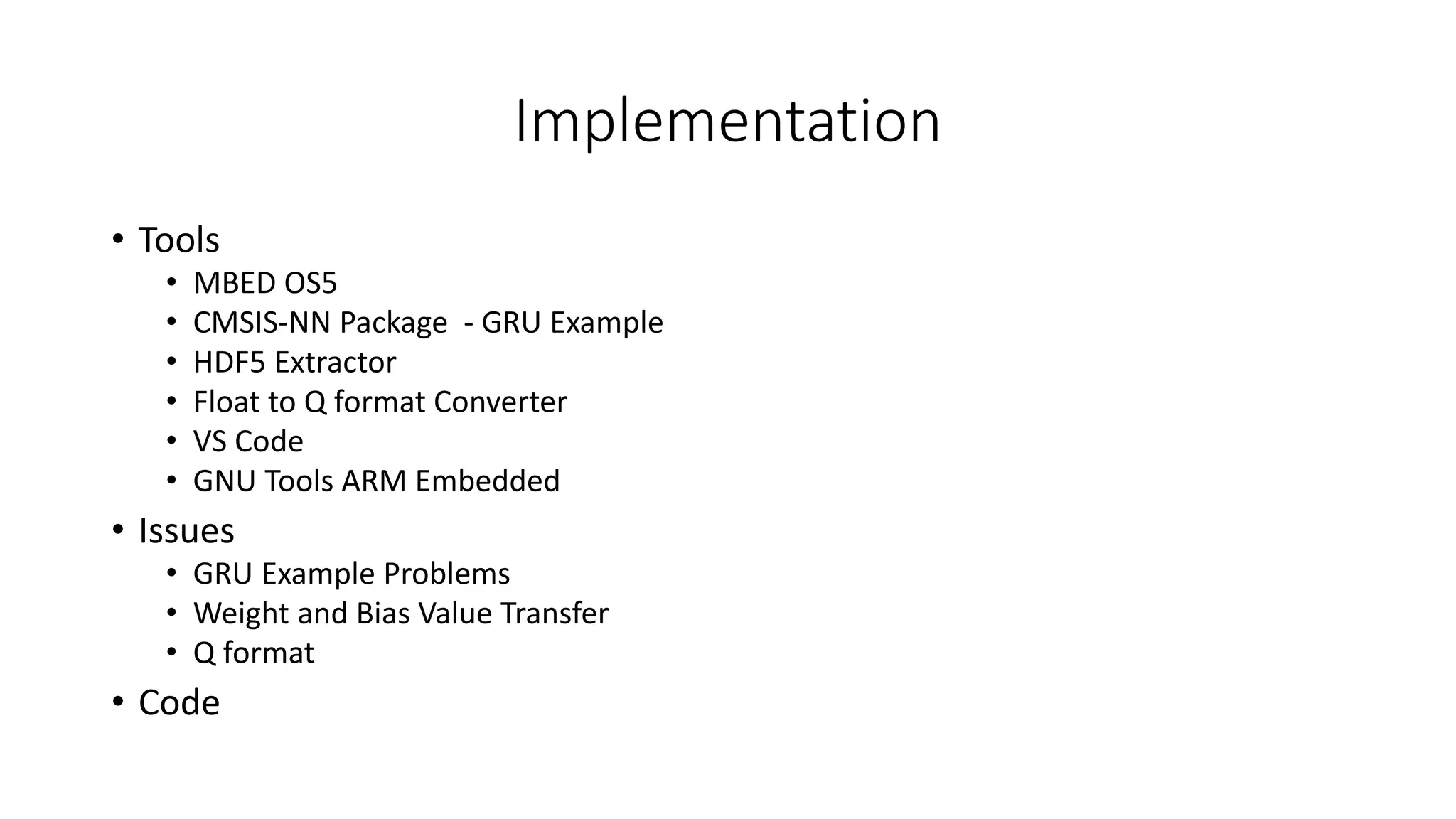 Implementation

• Tools
  • MBED OS5
  • CMSIS-NN Package - GRU Example
  • HDF5 Extractor
  • Float to Q format Converter
  • VS Code
  • GNU Tools ARM Embedded
• Issues
  • GRU Example Problems
  • Weight and Bias Value Transfer
  • Q format
• Code